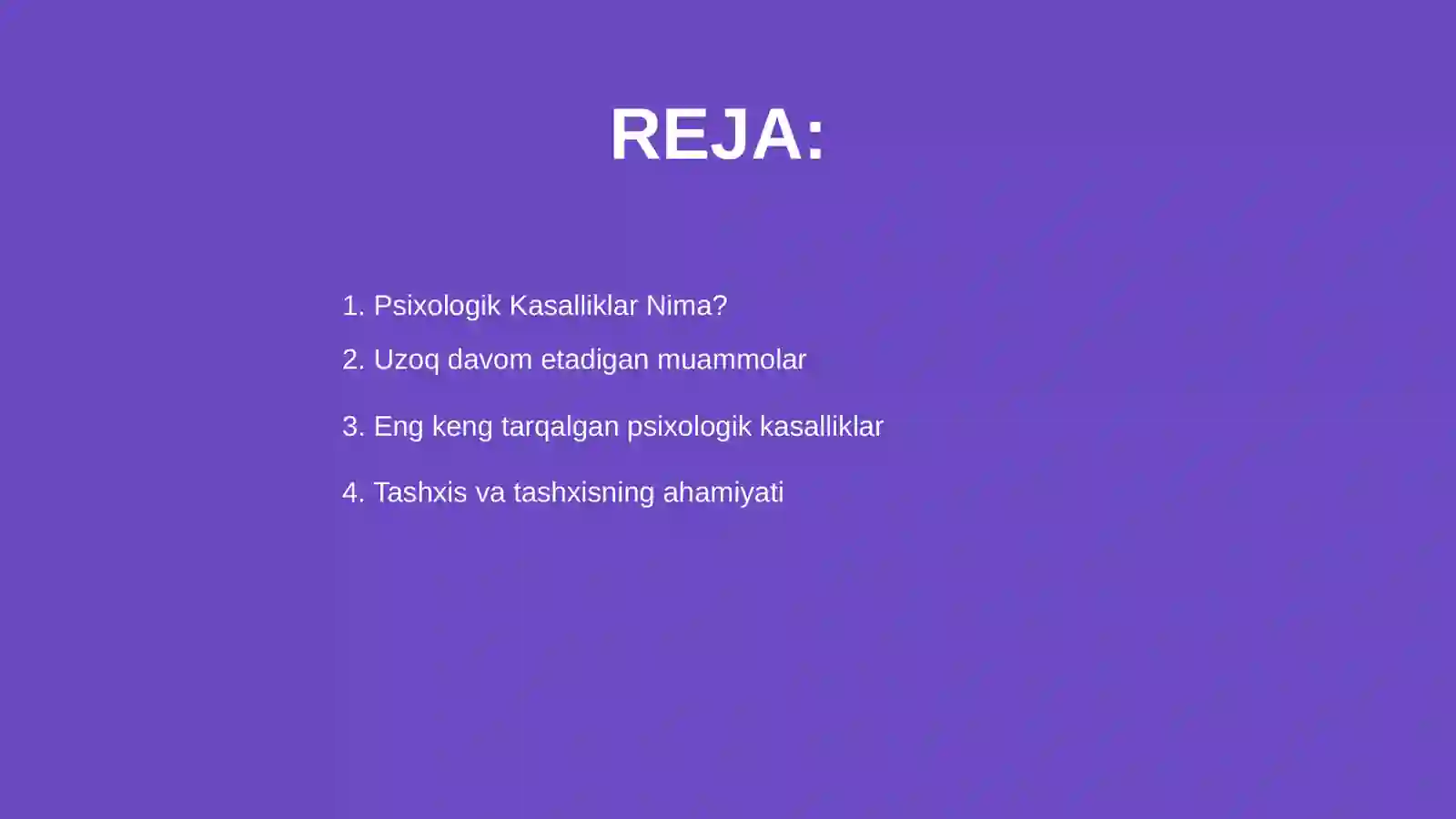 REJA:

1. Psixologik Kasalliklar Nima?

2. Uzoq davom etadigan muammolar

3. Eng keng tarqalgan psixologik kasalliklar

4. Tashxis va tashxisning ahamiyati